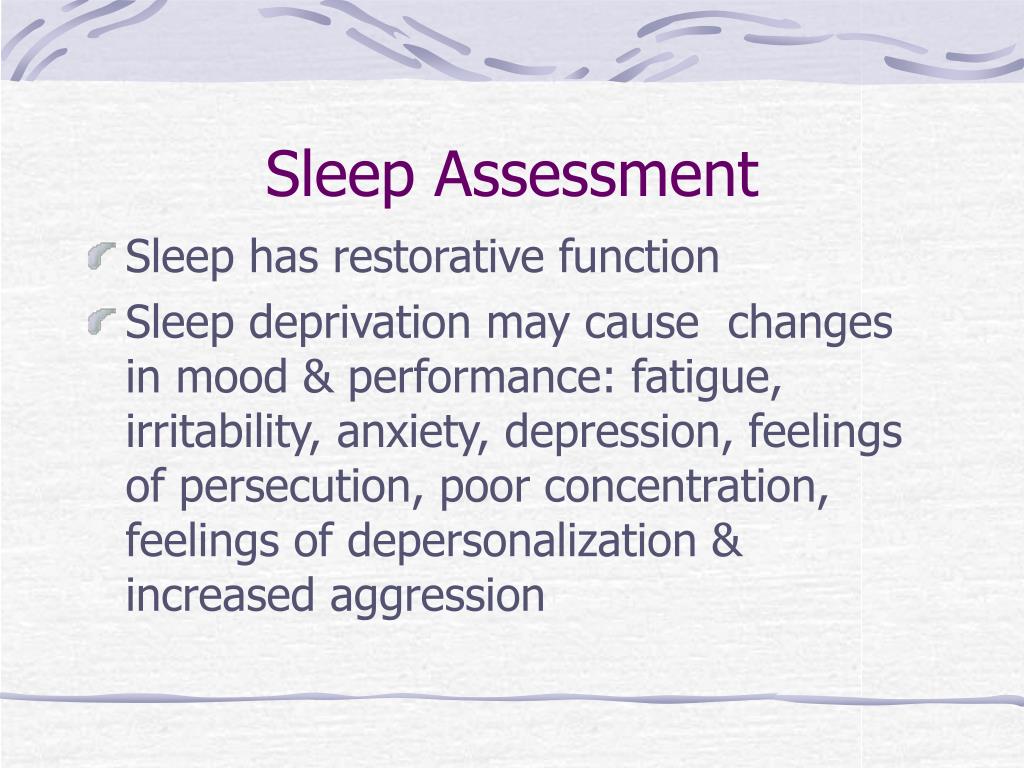 Sleep Assessment

Sleep has restorative function

Sleep deprivation may cause changes in mood & performance: fatigue, irritability, anxiety, depression, feelings of persecution, poor concentration, feelings of depersonalization & increased aggression